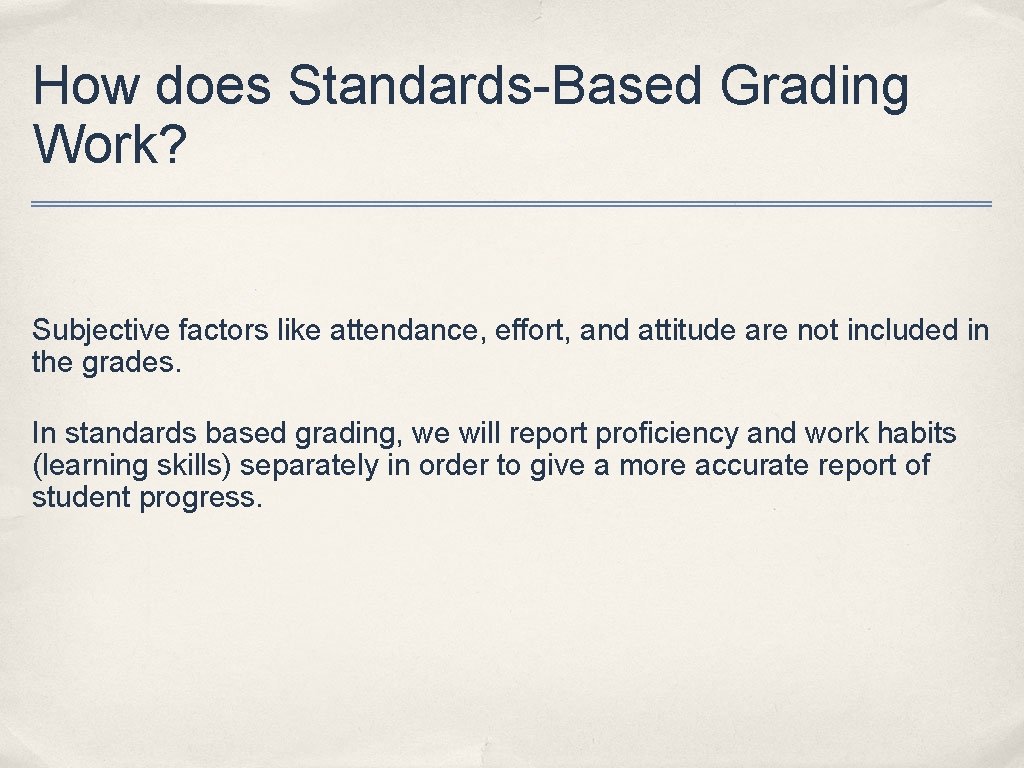 How does Standards-Based Grading Work?

Subjective factors like attendance, effort, and attitude are not included in the grades.

In standards based grading, we will report proficiency and work habits (learning skills) separately in order to give a more accurate report of student progress.